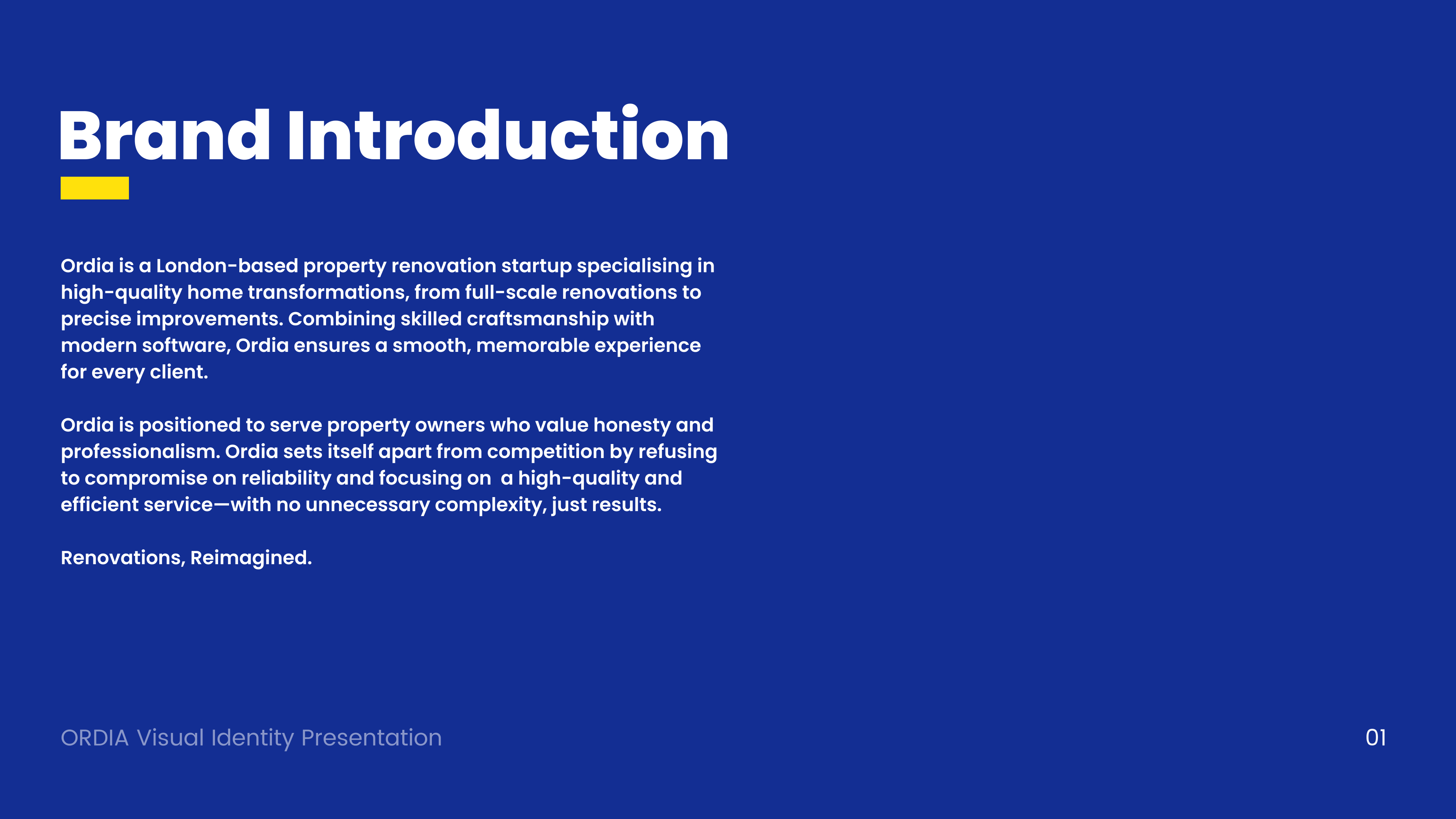 Brand Introduction

Ordia is a London-based property renovation startup specialising in high-quality home transformations, from full-scale renovations to precise improvements. Combining skilled craftsmanship with modern software, Ordia ensures a smooth, memorable experience for every client.

Ordia is positioned to serve property owners who value honesty and professionalism. Ordia sets itself apart from competition by refusing to compromise on reliability and focusing on  a high-quality and efficient service—with no unnecessary complexity, just results.

Renovations, Reimagined.

ORDIA Visual Identity Presentation

01